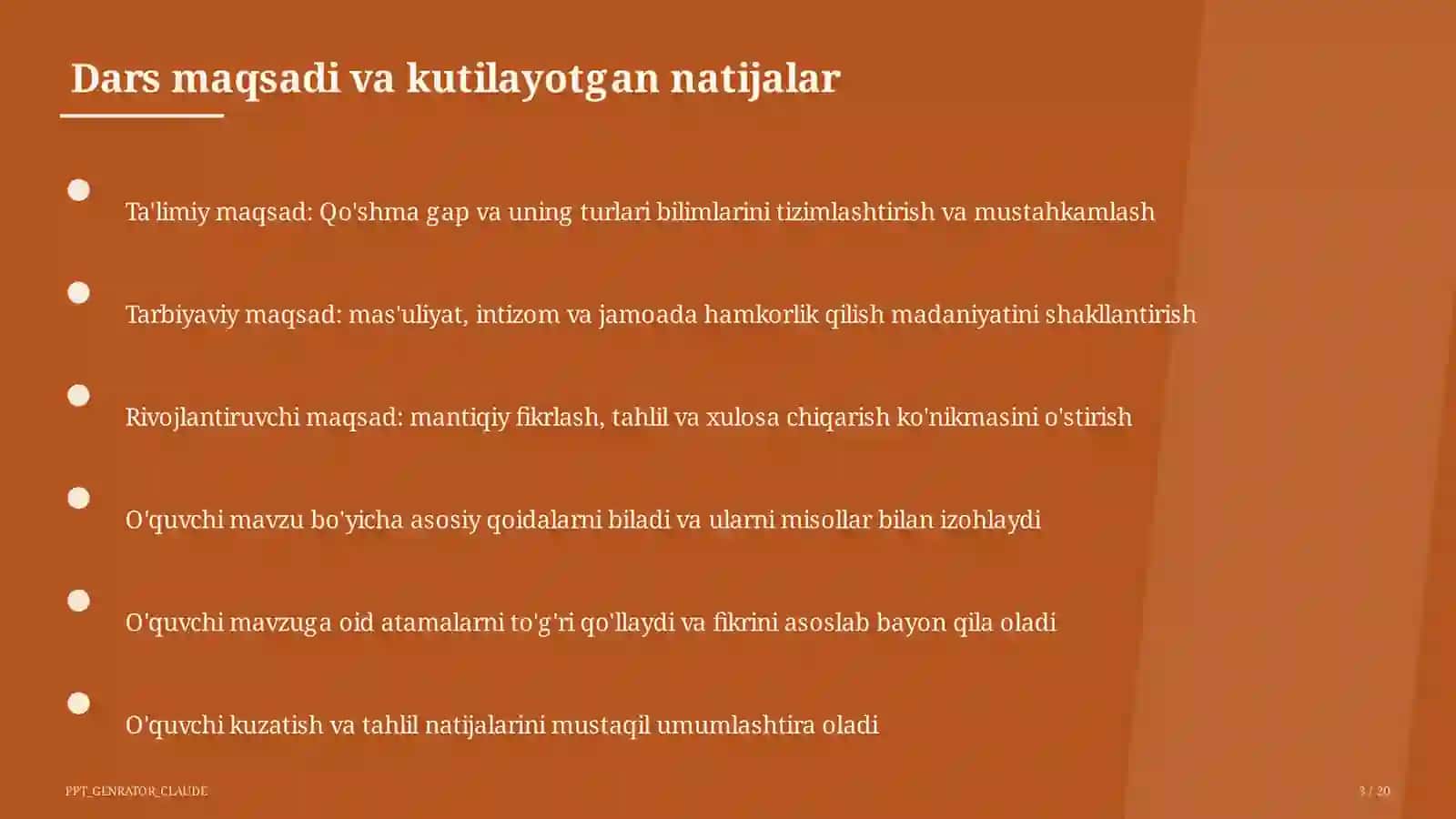 Dars maqsadi va kutilayotgan natijalar

Ta'limiy maqsad: Qo'shma gap va uning turlari bilimlarini tizimlashtirish va mustahkamlash

Tarbiyaviy maqsad: mas'uliyat, intizom va jamoada hamkorlik qilish madaniyatini shakllantirish

Rivojlantiruvchi maqsad: mantiqiy fikrlash, tahlil va xulosa chiqarish ko'nikmasini o'stirish

O'quvchi mavzu bo'yicha asosiy qoidalarni biladi va ularni misollar bilan izohlaydi

O'quvchi mavzuga oid atamalarni to'g'ri qo'llaydi va fikrini asoslab bayon qila oladi

O'quvchi kuzatish va tahlil natijalarini mustaqil umumlashtira oladi

PPT_GENRATOR_CLAUDE

3 / 20